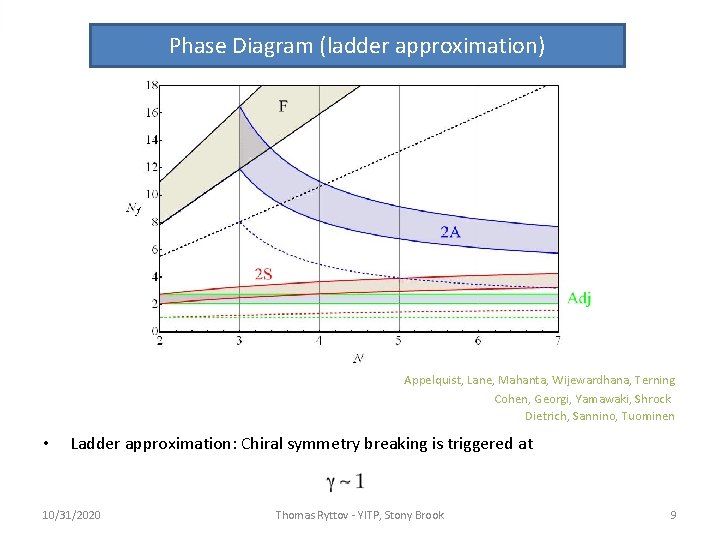 Phase Diagram (ladder approximation)

18
16
14
12
10
8
6
4
2
0
$N_f$
F
2A
2S
Adj
2
3
4
5
6
7
$N$

Appelquist, Lane, Mahanta, Wijewardhana, Terning
Cohen, Georgi, Yamawaki, Shrock
Dietrich, Sannino, Tuominen

• Ladder approximation: Chiral symmetry breaking is triggered at

$\gamma \sim 1$

10/31/2020
Thomas Ryttov - YITP, Stony Brook
9